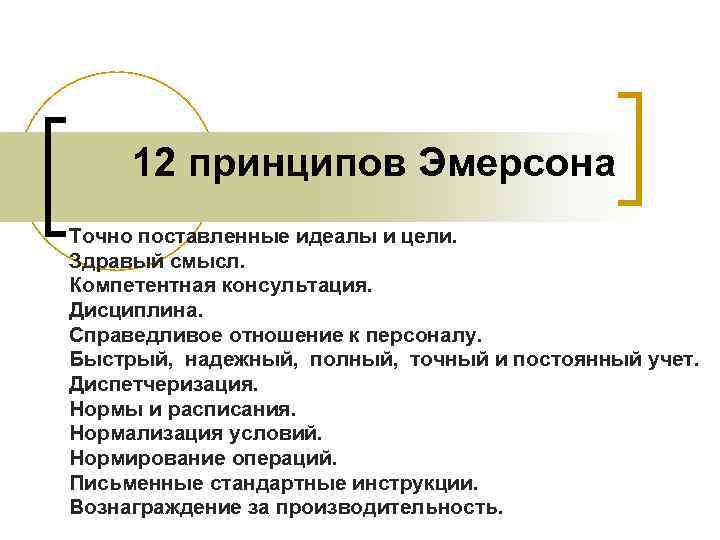 12 принципов Эмерсона

Точно поставленные идеалы и цели.
Здравый смысл.
Компетентная консультация.
Дисциплина.
Справедливое отношение к персоналу.
Быстрый, надежный, полный, точный и постоянный учет.
Диспетчеризация.
Нормы и расписания.
Нормализация условий.
Нормирование операций.
Письменные стандартные инструкции.
Вознаграждение за производительность.